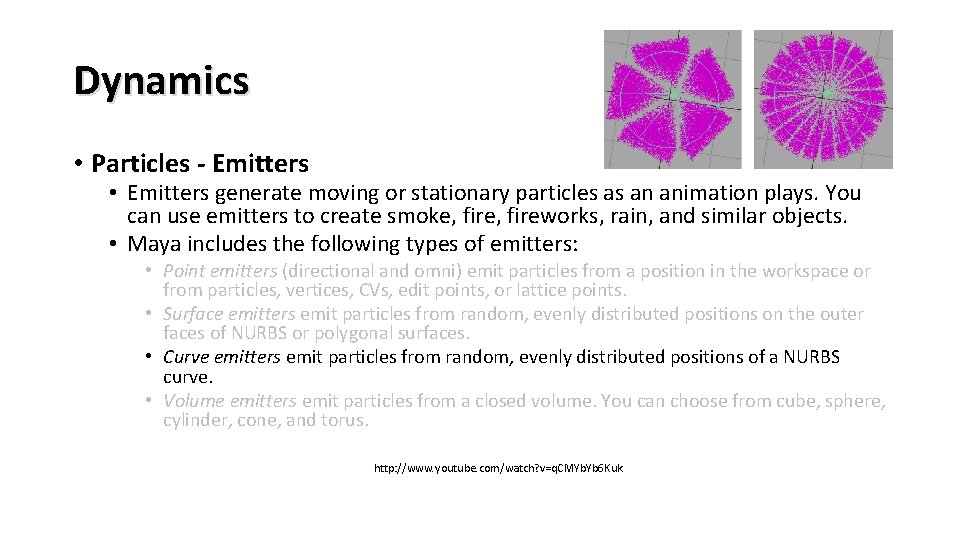 Dynamics

• Particles - Emitters

• Emitters generate moving or stationary particles as an animation plays. You can use emitters to create smoke, fire, fireworks, rain, and similar objects.

• Maya includes the following types of emitters:

• Point emitters (directional and omni) emit particles from a position in the workspace or from particles, vertices, CVs, edit points, or lattice points.

• Surface emitters emit particles from random, evenly distributed positions on the outer faces of NURBS or polygonal surfaces.

• Curve emitters emit particles from random, evenly distributed positions of a NURBS curve.

• Volume emitters emit particles from a closed volume. You can choose from cube, sphere, cylinder, cone, and torus.

http://www.youtube.com/watch?v=qCMYbYb6Kuk